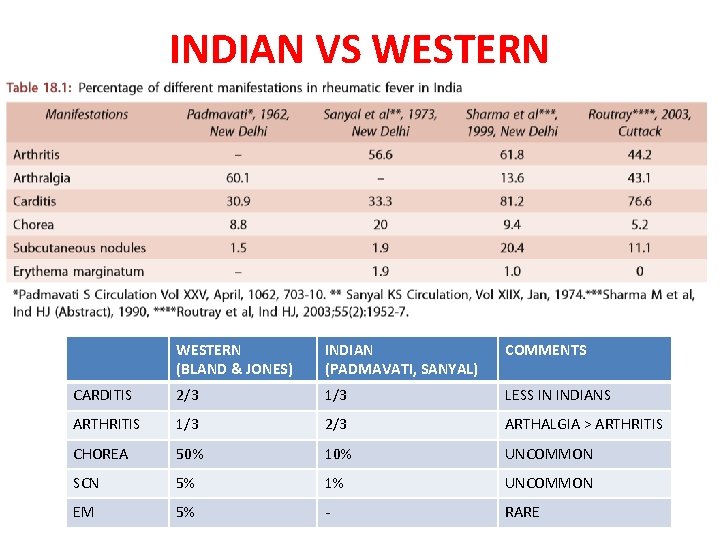 INDIAN VS WESTERN

Table 18.1: Percentage of different manifestations in rheumatic fever in India

| Manifestations | Padmavati*, 1962, New Delhi | Sanyal et al**, 1973, New Delhi | Sharma et al***, 1999, New Delhi | Routray****, 2003, Cuttack |
|---|---|---|---|---|
| Arthritis | – | 56.6 | 61.8 | 44.2 |
| Arthralgia | 60.1 | – | 13.6 | 43.1 |
| Carditis | 30.9 | 33.3 | 81.2 | 76.6 |
| Chorea | 8.8 | 20 | 9.4 | 5.2 |
| Subcutaneous nodules | 1.5 | 1.9 | 20.4 | 11.1 |
| Erythema marginatum | – | 1.9 | 1.0 | 0 |

*Padmavati S Circulation Vol XXV, April, 1062, 703-10. ** Sanyal KS Circulation, Vol XIIX, Jan, 1974.***Sharma M et al, Ind HJ (Abstract), 1990, ****Routray et al, Ind HJ, 2003;55(2):1952-7.

| | WESTERN (BLAND & JONES) | INDIAN (PADMAVATI, SANYAL) | COMMENTS |
|---|---|---|---|
| CARDITIS | 2/3 | 1/3 | LESS IN INDIANS |
| ARTHRITIS | 1/3 | 2/3 | ARTHALGIA > ARTHRITIS |
| CHOREA | 50% | 10% | UNCOMMON |
| SCN | 5% | 1% | UNCOMMON |
| EM | 5% | - | RARE |